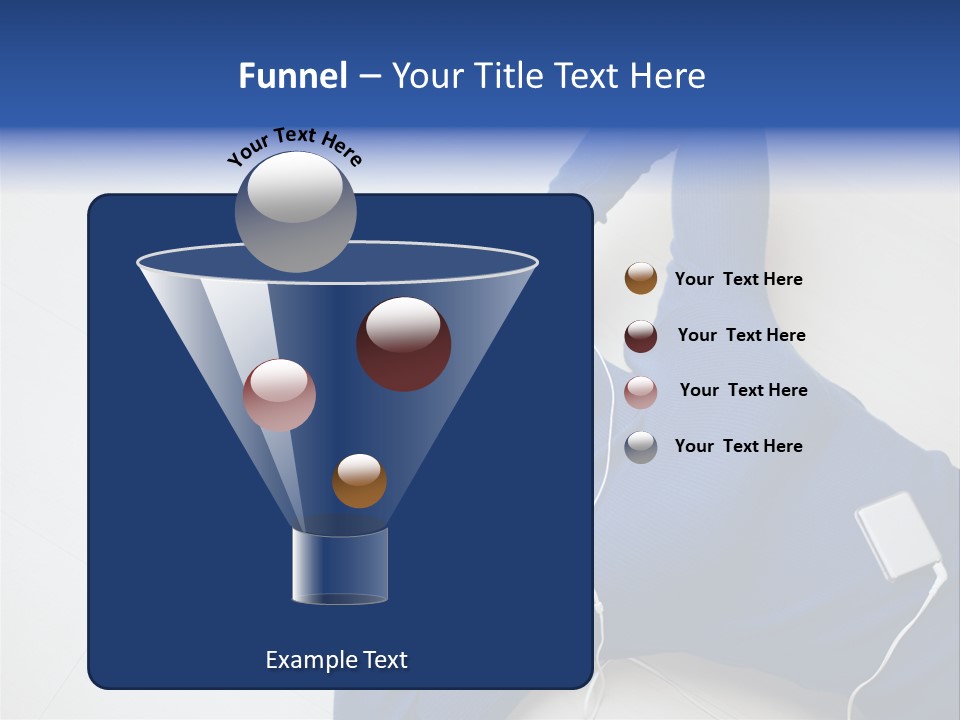 Funnel – Your Title Text Here

Your Text Here

Your Text Here

Your Text Here

Your Text Here

Your Text Here

Example Text